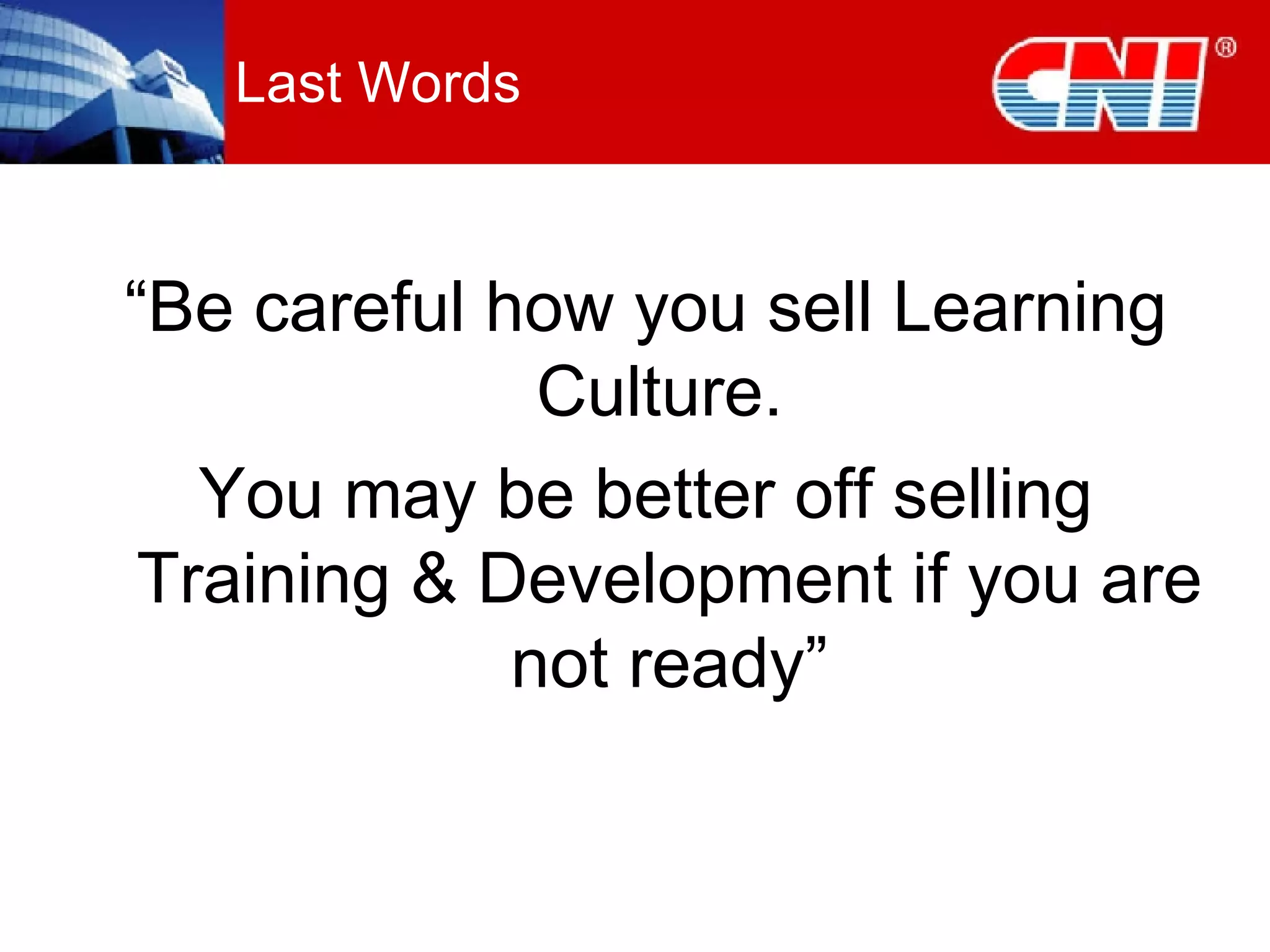 Last Words

CNI®

“Be careful how you sell Learning Culture.

You may be better off selling Training & Development if you are not ready”